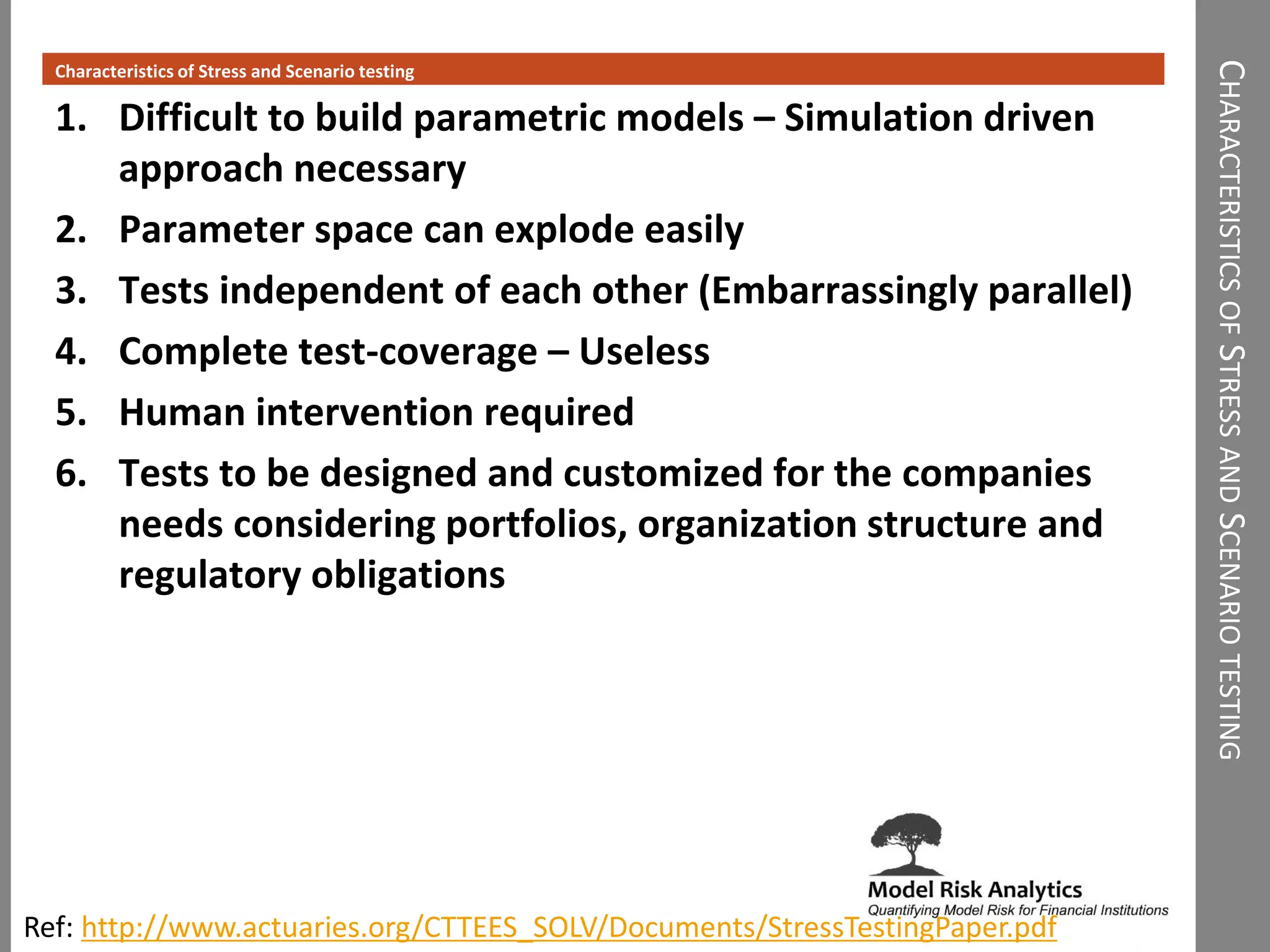 Characteristics of Stress and Scenario testing

1. Difficult to build parametric models – Simulation driven approach necessary
2. Parameter space can explode easily
3. Tests independent of each other (Embarrassingly parallel)
4. Complete test-coverage – Useless
5. Human intervention required
6. Tests to be designed and customized for the companies needs considering portfolios, organization structure and regulatory obligations

CHARACTERISTICS OF STRESS AND SCENARIO TESTING

Model Risk Analytics
Quantifying Model Risk for Financial Institutions

Ref: http://www.actuaries.org/CTTEES_SOLV/Documents/StressTestingPaper.pdf